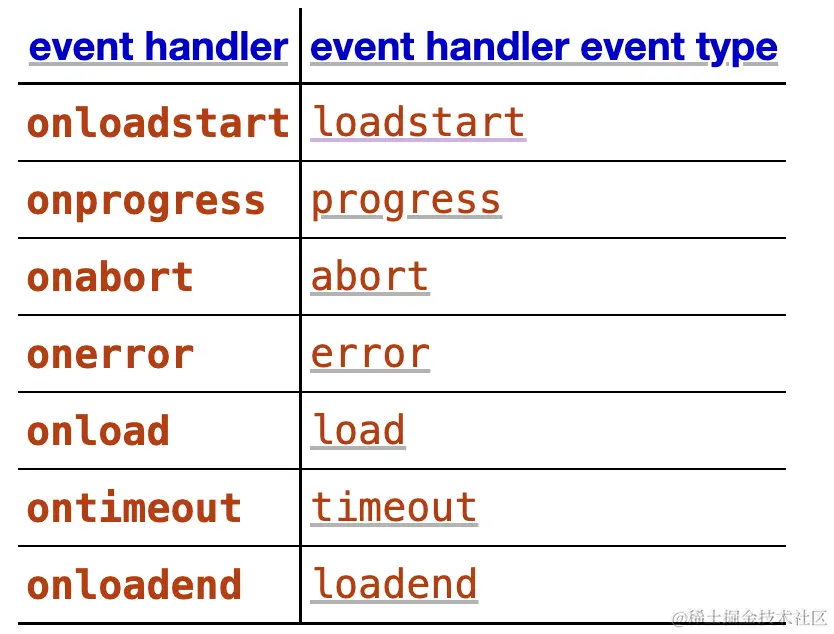 | event handler | event handler event type |
|---|---|
| onloadstart | loadstart |
| onprogress | progress |
| onabort | abort |
| onerror | error |
| onload | load |
| ontimeout | timeout |
| onloadend | loadend |

@稀土掘金技术社区